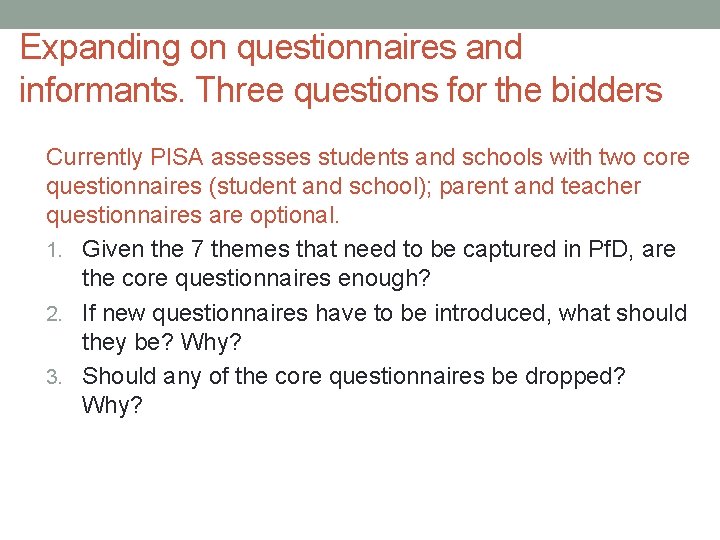 Expanding on questionnaires and informants. Three questions for the bidders

Currently PISA assesses students and schools with two core questionnaires (student and school); parent and teacher questionnaires are optional.

1. Given the 7 themes that need to be captured in PfD, are the core questionnaires enough?
2. If new questionnaires have to be introduced, what should they be? Why?
3. Should any of the core questionnaires be dropped? Why?